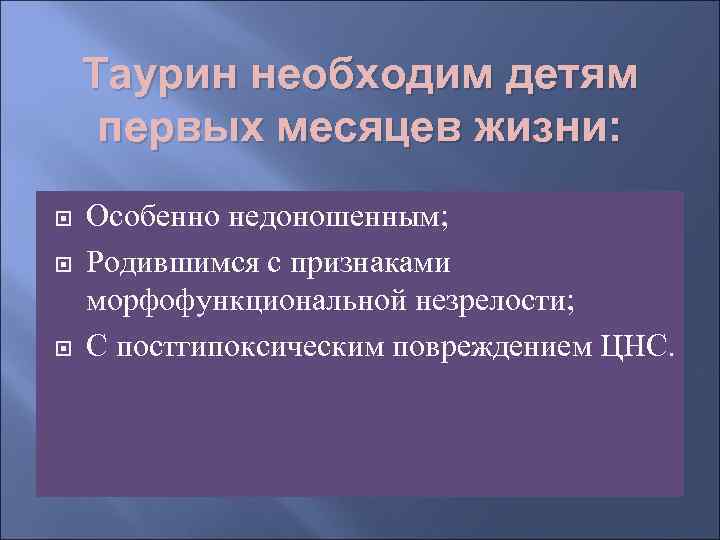 Таурин необходим детям первых месяцев жизни:

Особенно недоношенным;

Родившимся с признаками морфофункциональной незрелости;

С постгипоксическим повреждением ЦНС.